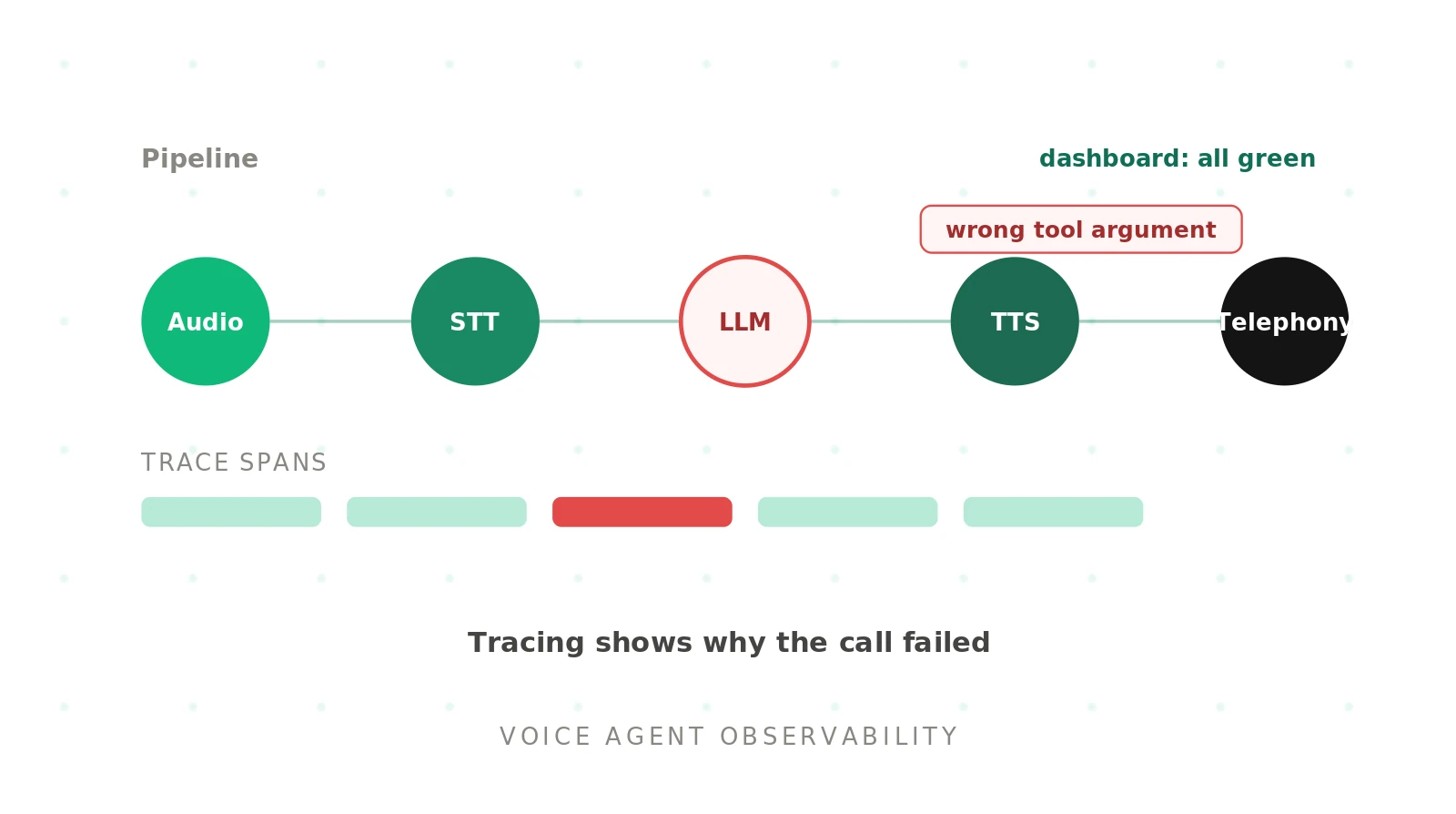 Pipeline

dashboard: all green

wrong tool argument

Audio

STT

LLM

TTS

Telephony

TRACE SPANS

Tracing shows why the call failed

VOICE AGENT OBSERVABILITY